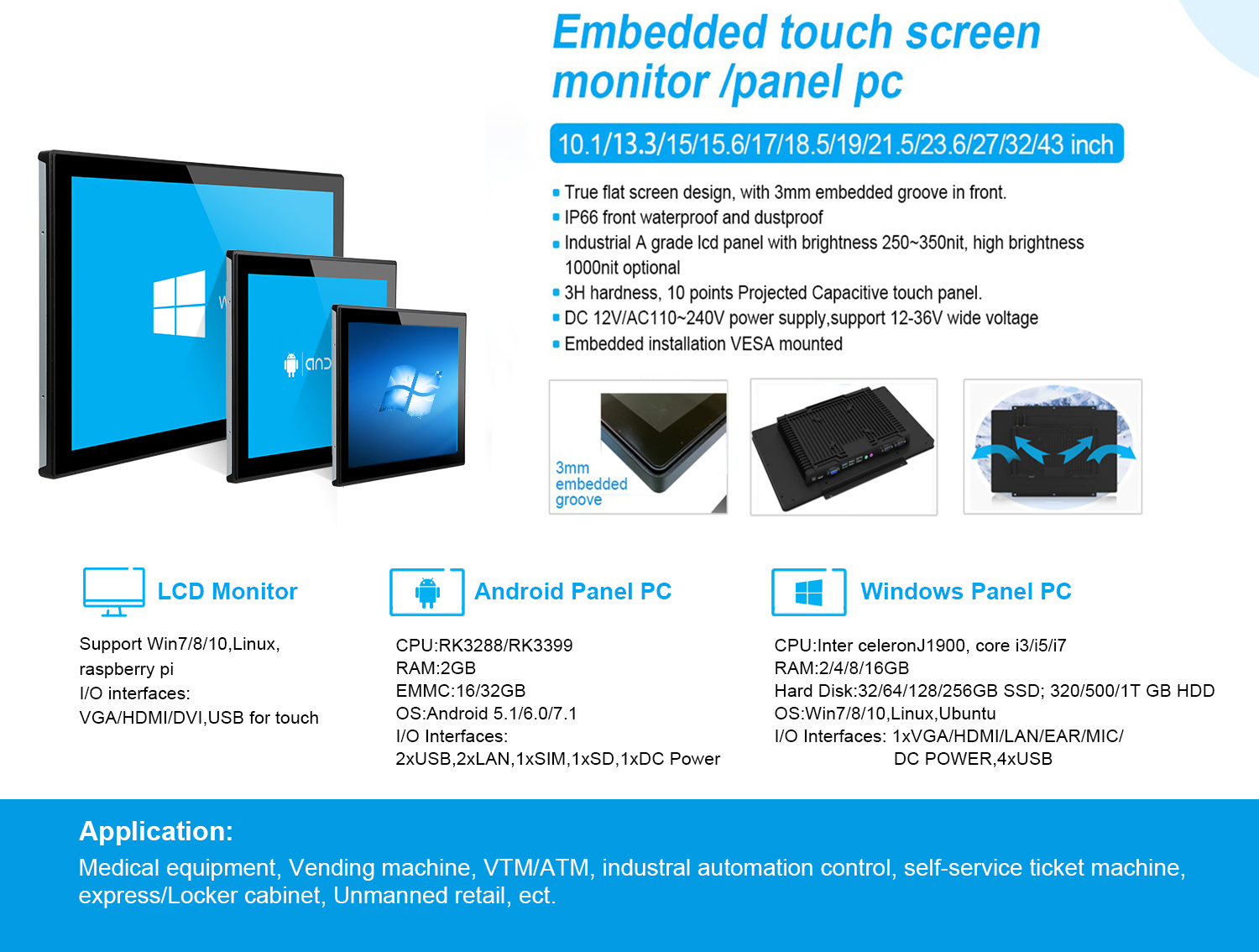 Embedded touch screen monitor /panel pc

10.1/13.3/15/15.6/17/18.5/19/21.5/23.6/27/32/43 inch

True flat screen design, with 3mm embedded groove in front.
IP66 front waterproof and dustproof
Industrial A grade lcd panel with brightness 250~350nit, high brightness 1000nit optional
3H hardness, 10 points Projected Capacitive touch panel.
DC 12V/AC110~240V power supply,support 12-36V wide voltage
Embedded installation VESA mounted

3mm embedded groove

LCD Monitor

Support Win7/8/10,Linux, raspberry pi
I/O interfaces:
VGA/HDMI/DVI,USB for touch

Android Panel PC

CPU:RK3288/RK3399
RAM:2GB
EMMC:16/32GB
OS:Android 5.1/6.0/7.1
I/O Interfaces:
2xUSB,2xLAN,1xSIM,1xSD,1xDC Power

Windows Panel PC

CPU:Inter celeronJ1900, core i3/i5/i7
RAM:2/4/8/16GB
Hard Disk:32/64/128/256GB SSD; 320/500/1T GB HDD
OS:Win7/8/10,Linux,Ubuntu
I/O Interfaces: 1xVGA/HDMI/LAN/EAR/MIC/ DC POWER,4xUSB

Application:
Medical equipment, Vending machine, VTM/ATM, industral automation control, self-service ticket machine, express/Locker cabinet, Unmanned retail, ect.